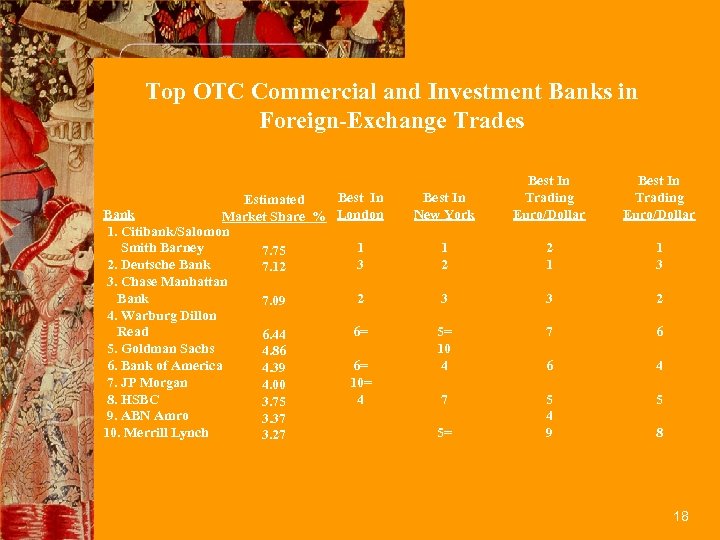 Top OTC Commercial and Investment Banks in Foreign-Exchange Trades

| Bank | Estimated Market Share % | Best In London | Best In New York | Best In Trading Euro/Dollar | Best In Trading Euro/Dollar |
|---|---|---|---|---|---|
| 1. Citibank/Salomon Smith Barney | 7.75 | 1 | 1 | 2 | 1 |
| 2. Deutsche Bank | 7.12 | 3 | 2 | 1 | 3 |
| 3. Chase Manhattan Bank | 7.09 | 2 | 3 | 3 | 2 |
| 4. Warburg Dillon Read | 6.44 | 6= | 5= | 7 | 6 |
| 5. Goldman Sachs | 4.86 | | 10 | | |
| 6. Bank of America | 4.39 | 6= | 4 | 6 | 4 |
| 7. JP Morgan | 4.00 | 10= | | | |
| 8. HSBC | 3.75 | 4 | 7 | 5 | 5 |
| 9. ABN Amro | 3.37 | | | 4 | |
| 10. Merrill Lynch | 3.27 | | 5= | 9 | 8 |

18